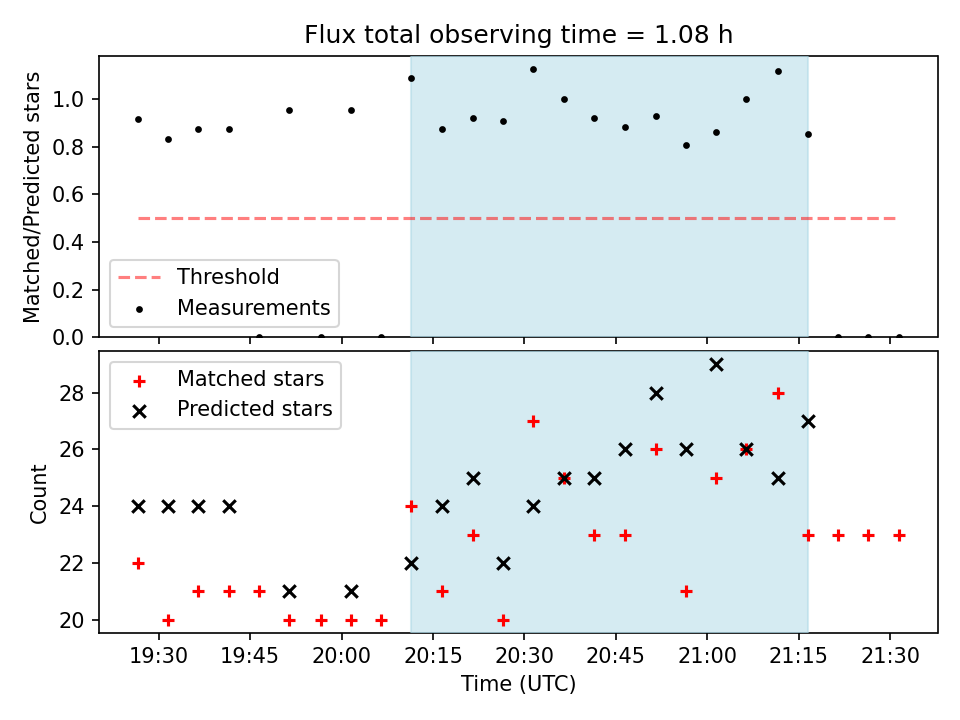 Flux total observing time = 1.08 h

Matched/Predicted stars

1.0
0.8
0.6
0.4
0.2
0.0

Threshold
Measurements

Matched stars
Predicted stars

Count

28
26
24
22
20

19:30
19:45
20:00
20:15
20:30
20:45
21:00
21:15
21:30

Time (UTC)